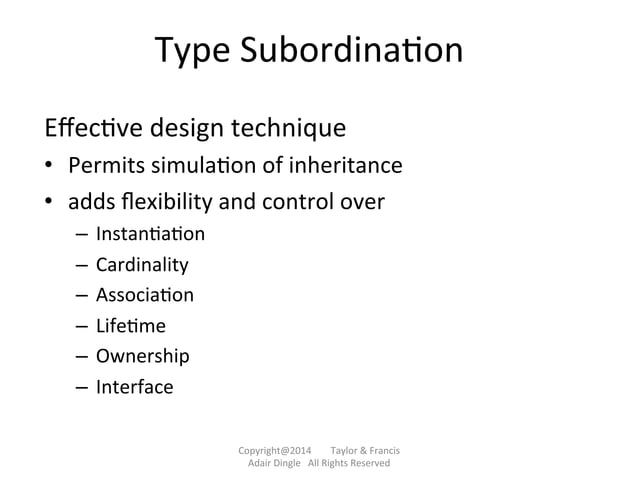 Type Subordination

Effective design technique

• Permits simulation of inheritance

• adds flexibility and control over

– Instantiation

– Cardinality

– Association

– Lifetime

– Ownership

– Interface

Copyright@2014 Taylor & Francis
Adair Dingle All Rights Reserved